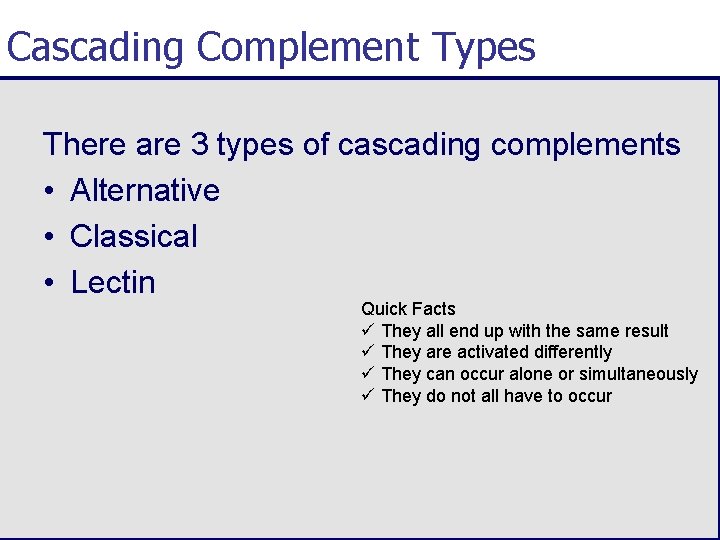 Cascading Complement Types

There are 3 types of cascading complements

• Alternative
• Classical
• Lectin

Quick Facts
✓ They all end up with the same result
✓ They are activated differently
✓ They can occur alone or simultaneously
✓ They do not all have to occur